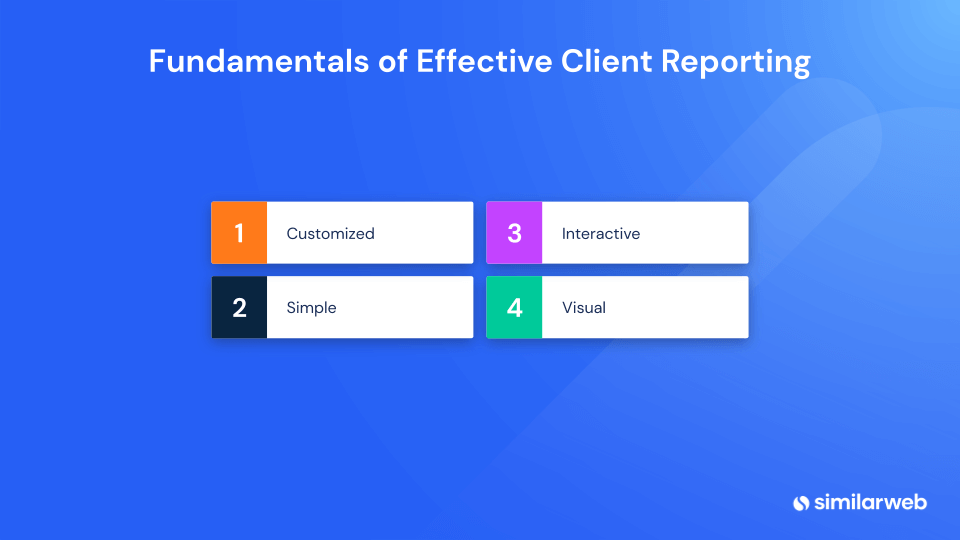 Fundamentals of Effective Client Reporting

1 Customized

2 Simple

3 Interactive

4 Visual

similarweb